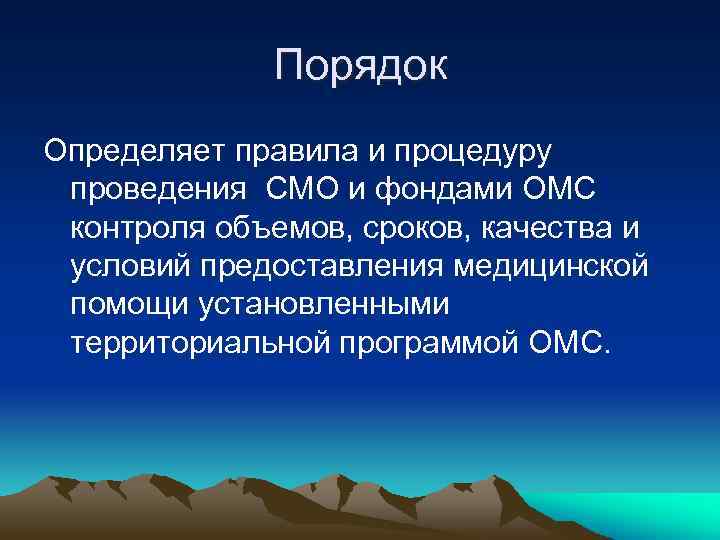 Порядок

Определяет правила и процедуру проведения  СМО и фондами ОМС контроля объемов, сроков, качества и условий предоставления медицинской помощи установленными территориальной программой ОМС.